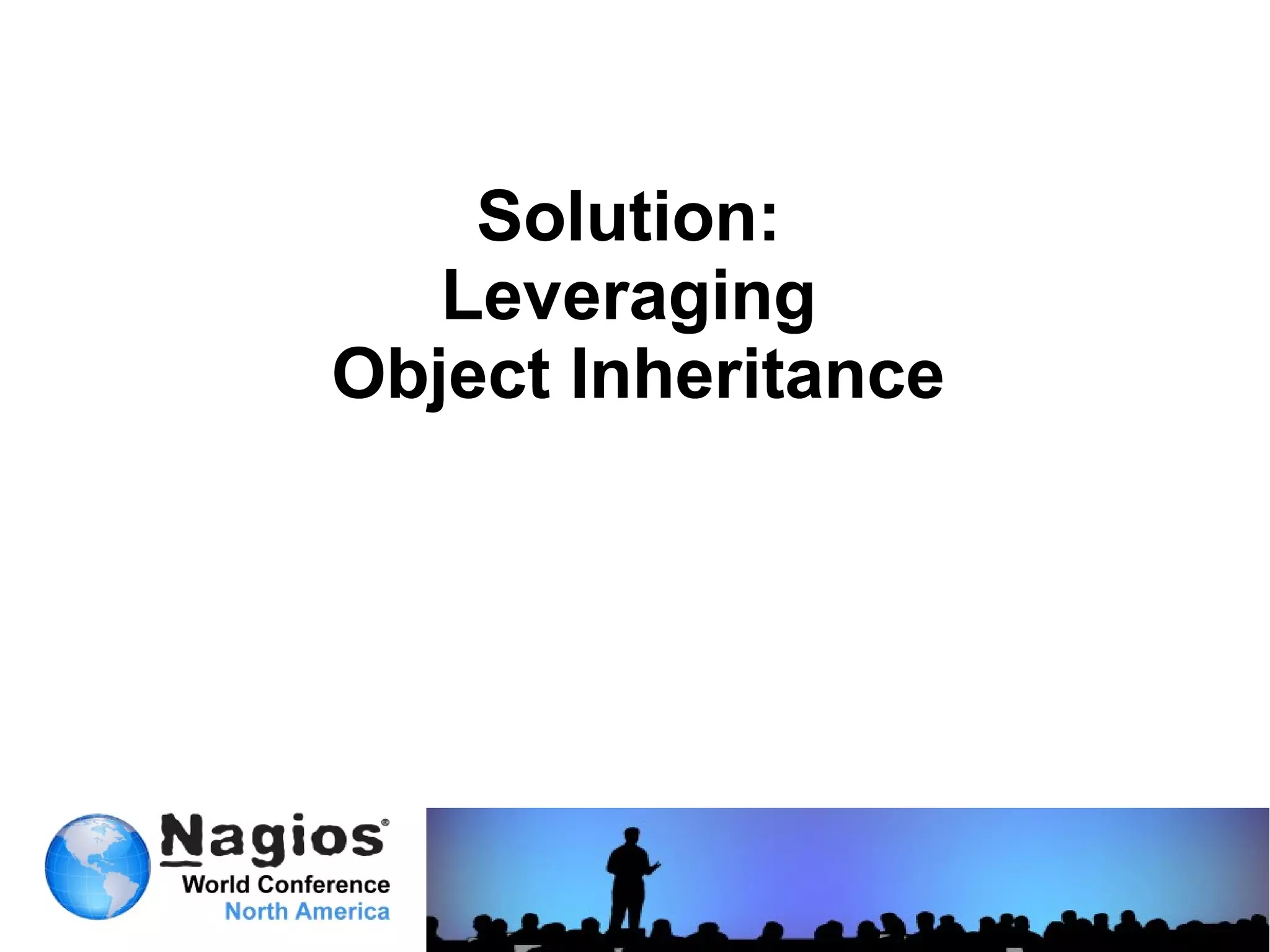 Solution:
Leveraging
Object Inheritance

Nagios®
World Conference
North America